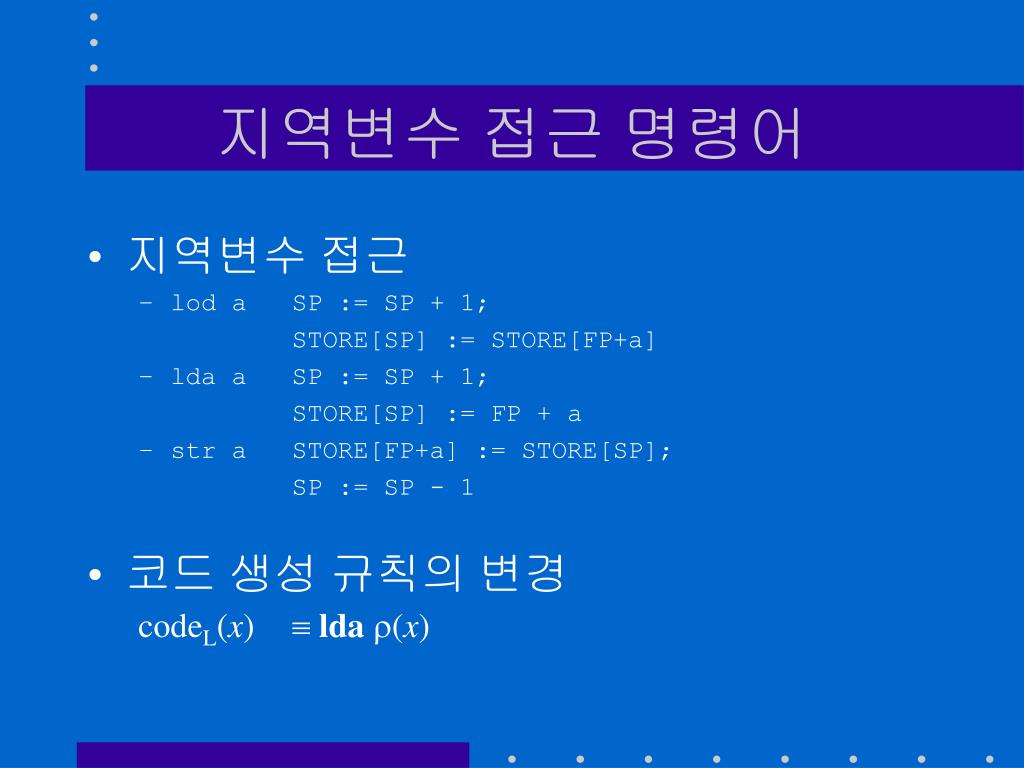 지역변수 접근 명령어

• 지역변수 접근

– lod a  SP := SP + 1;
  STORE[SP] := STORE[FP+a]

– lda a  SP := SP + 1;
  STORE[SP] := FP + a

– str a  STORE[FP+a] := STORE[SP];
  SP := SP - 1

• 코드 생성 규칙의 변경

$\text{code}_L(x) \equiv \textbf{lda}\ \rho(x)$